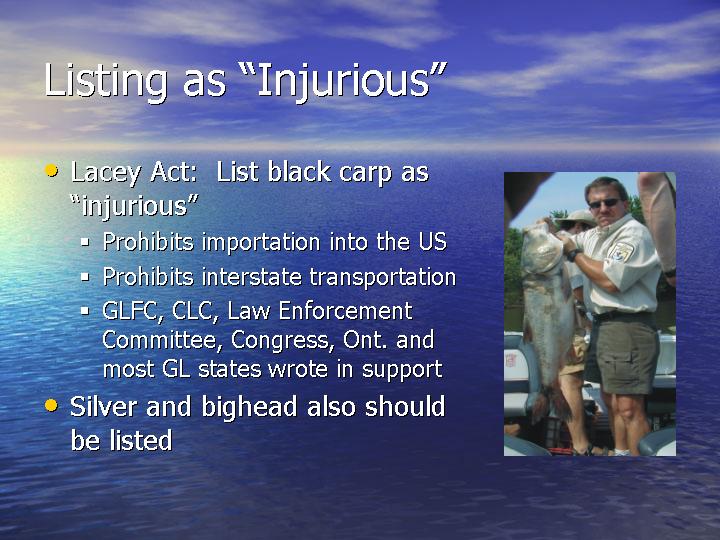 Listing as “Injurious”

• Lacey Act: List black carp as “injurious”
 ▪ Prohibits importation into the US
 ▪ Prohibits interstate transportation
 ▪ GLFC, CLC, Law Enforcement Committee, Congress, Ont. and most GL states wrote in support
• Silver and bighead also should be listed